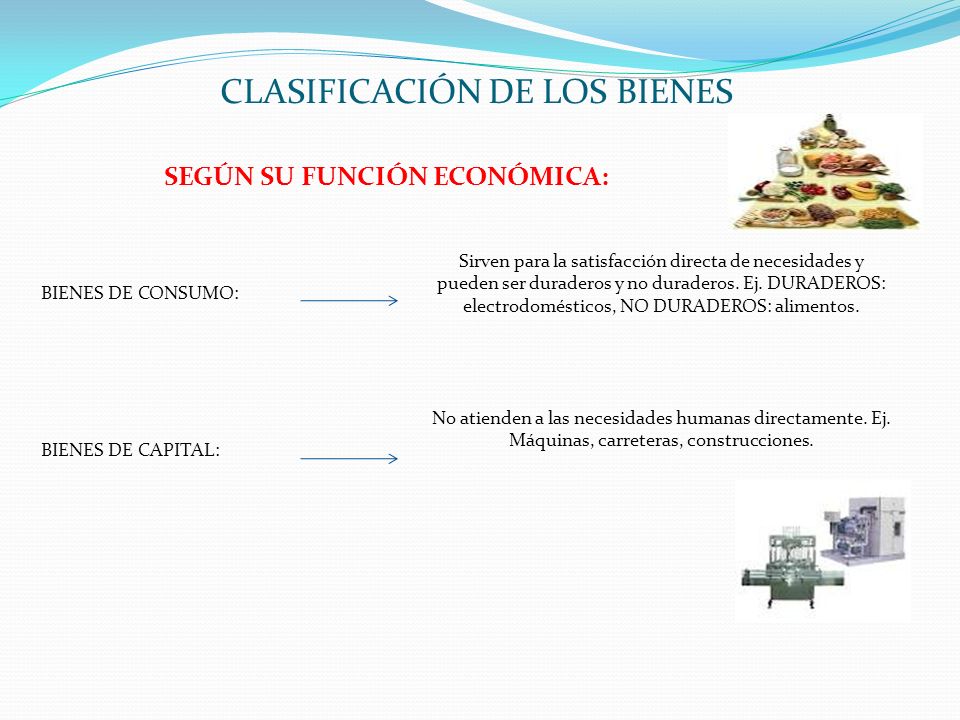 CLASIFICACIÓN DE LOS BIENES

SEGÚN SU FUNCIÓN ECONÓMICA:

BIENES DE CONSUMO:

Sirven para la satisfacción directa de necesidades y pueden ser duraderos y no duraderos. Ej. DURADEROS: electrodomésticos, NO DURADEROS: alimentos.

BIENES DE CAPITAL:

No atienden a las necesidades humanas directamente. Ej. Máquinas, carreteras, construcciones.